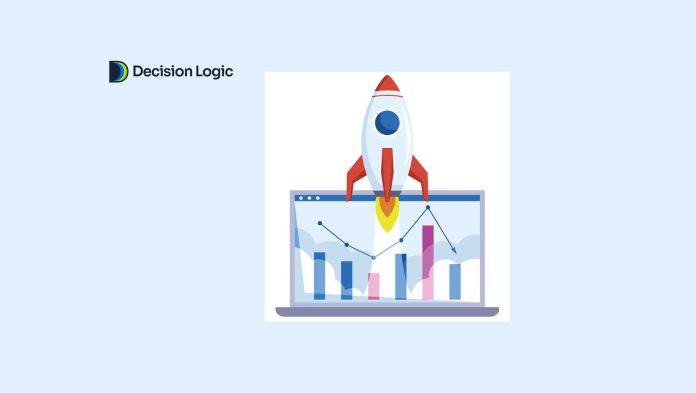 Decision Logic